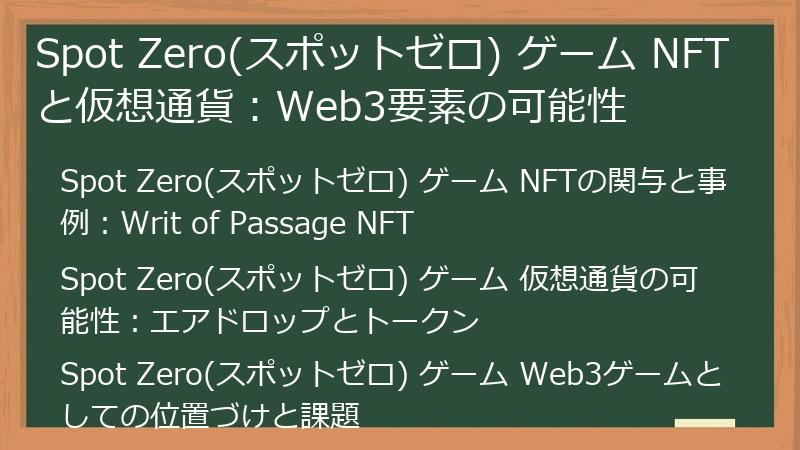 Spot Zero(スポットゼロ) ゲーム NFTと仮想通貨：Web3要素の可能性

Spot Zero(スポットゼロ) ゲーム NFTの関与と事例：Writ of Passage NFT

Spot Zero(スポットゼロ) ゲーム 仮想通貨の可能性：エアドロップとトークン

Spot Zero(スポットゼロ) ゲーム Web3ゲームとしての位置づけと課題